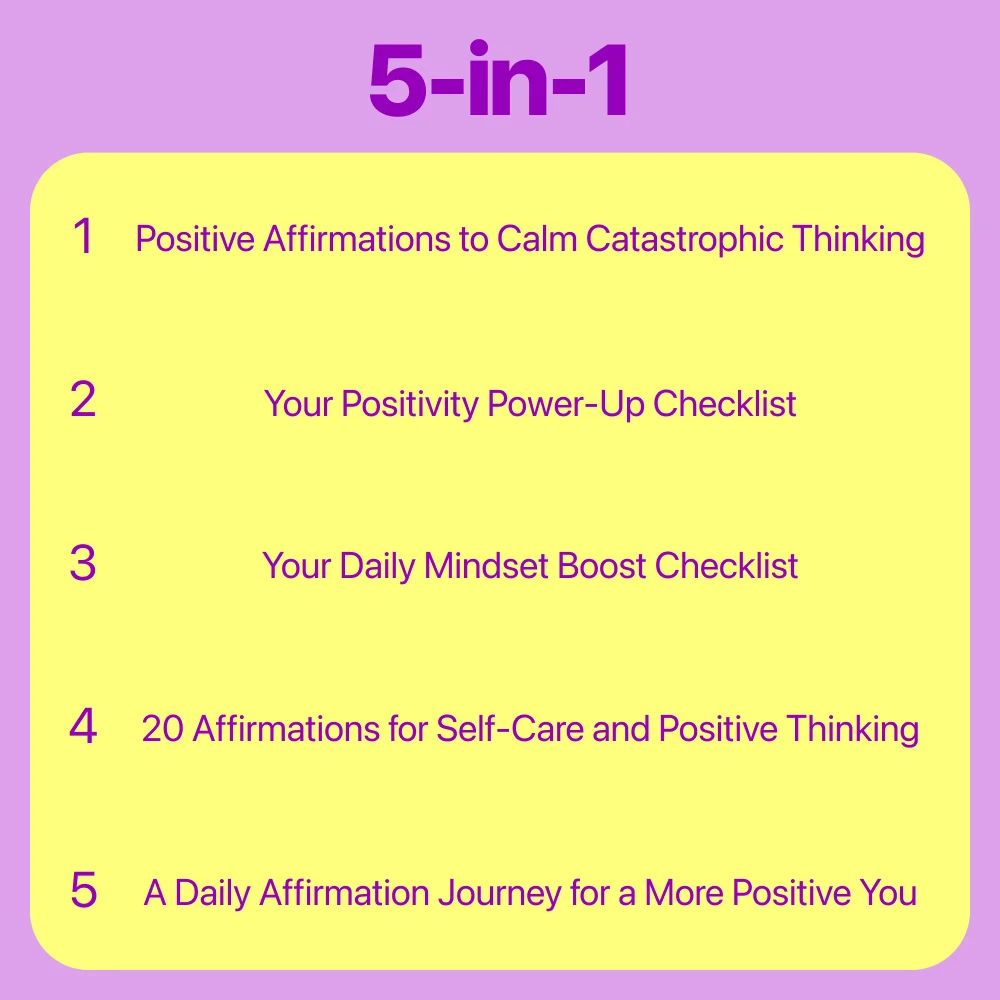 5-in-1

1 Positive Affirmations to Calm Catastrophic Thinking

2 Your Positivity Power-Up Checklist

3 Your Daily Mindset Boost Checklist

4 20 Affirmations for Self-Care and Positive Thinking

5 A Daily Affirmation Journey for a More Positive You